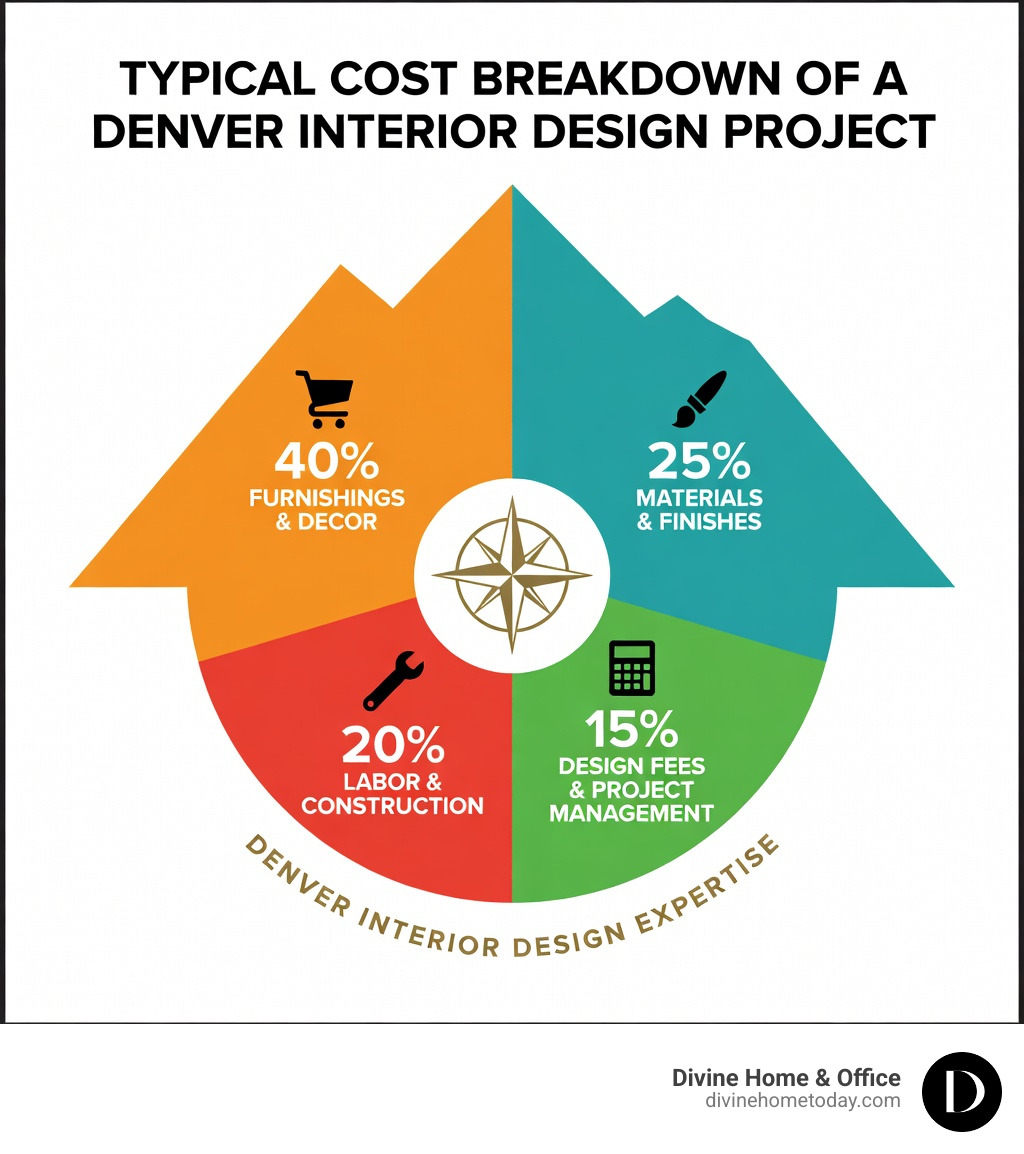 TYPICAL COST BREAKDOWN OF A DENVER INTERIOR DESIGN PROJECT

40%
FURNISHINGS & DECOR

25%
MATERIALS & FINISHES

20%
LABOR & CONSTRUCTION

15%
DESIGN FEES & PROJECT MANAGEMENT

DENVER INTERIOR DESIGN EXPERTISE

Divine Home & Office
divinehometoday.com

D